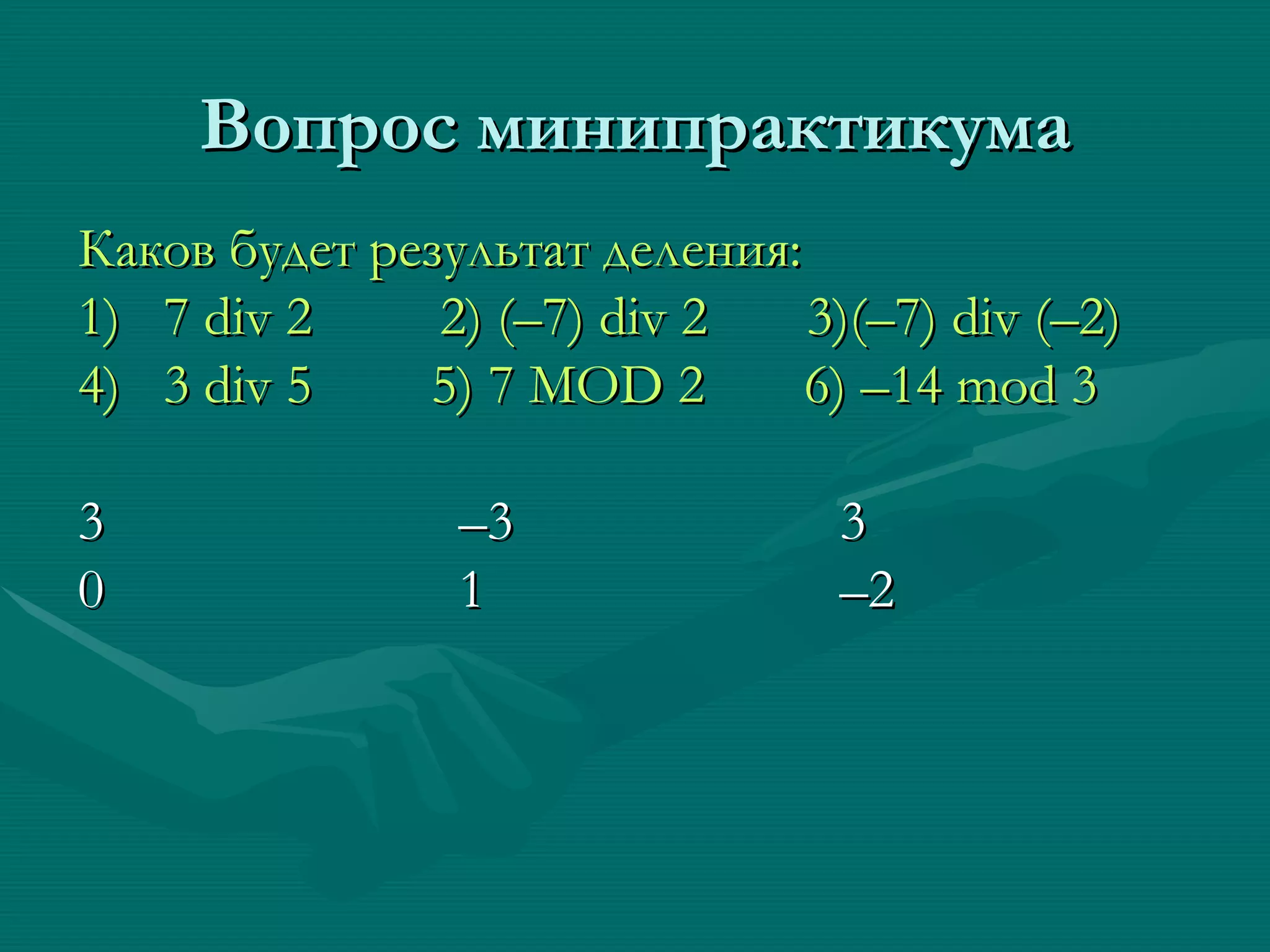 Вопрос минипрактикума

Каков будет результат деления:

1) 7 div 2    2) (–7) div 2    3)(–7) div (–2)

4) 3 div 5    5) 7 MOD 2    6) –14 mod 3

3    –3    3

0    1    –2